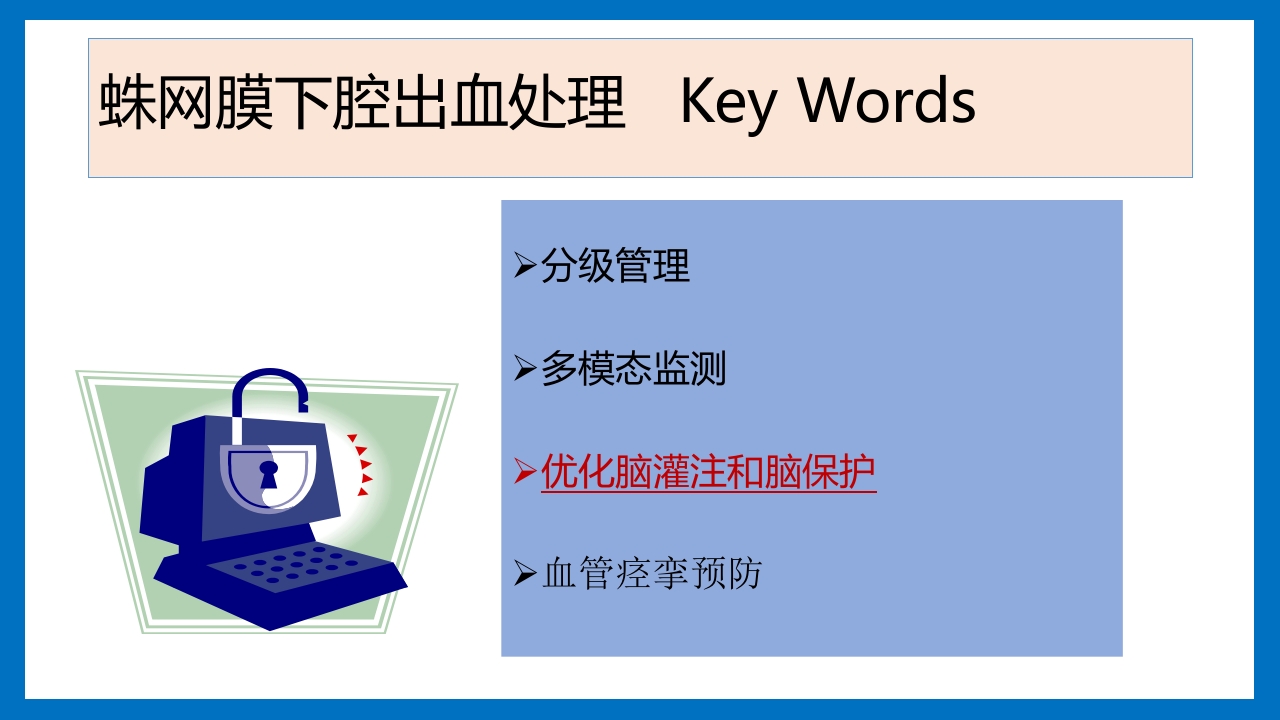 蛛网膜下腔出血处理　Key Words

➢分级管理

➢多模态监测

➢优化脑灌注和脑保护

➢血管痉挛预防